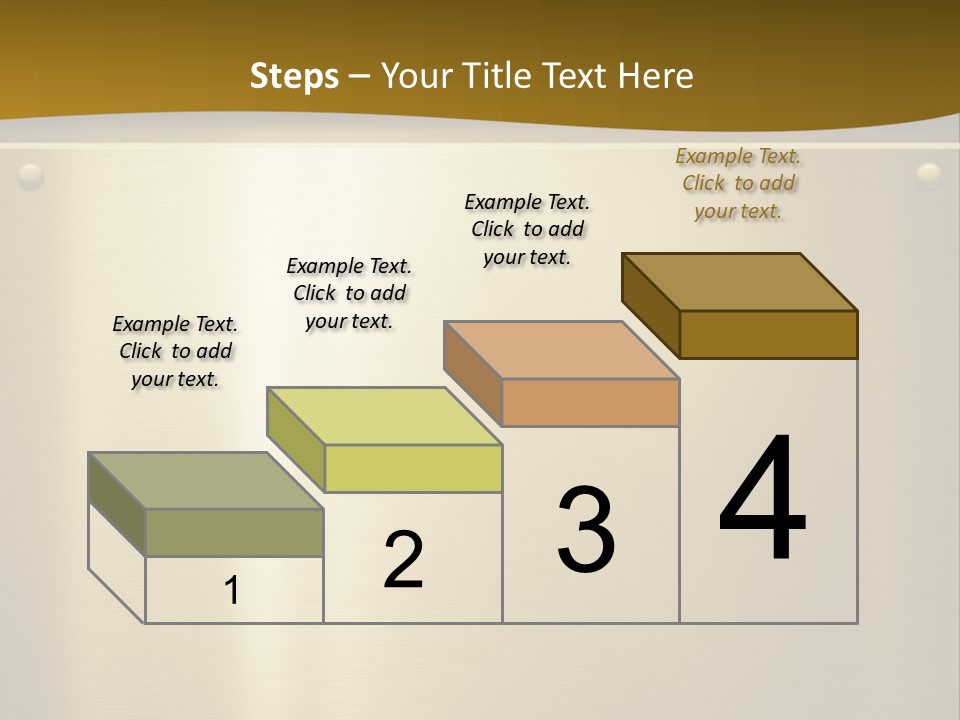 Steps – Your Title Text Here

Example Text. Click to add your text.

Example Text. Click to add your text.

Example Text. Click to add your text.

Example Text. Click to add your text.

1

2

3

4